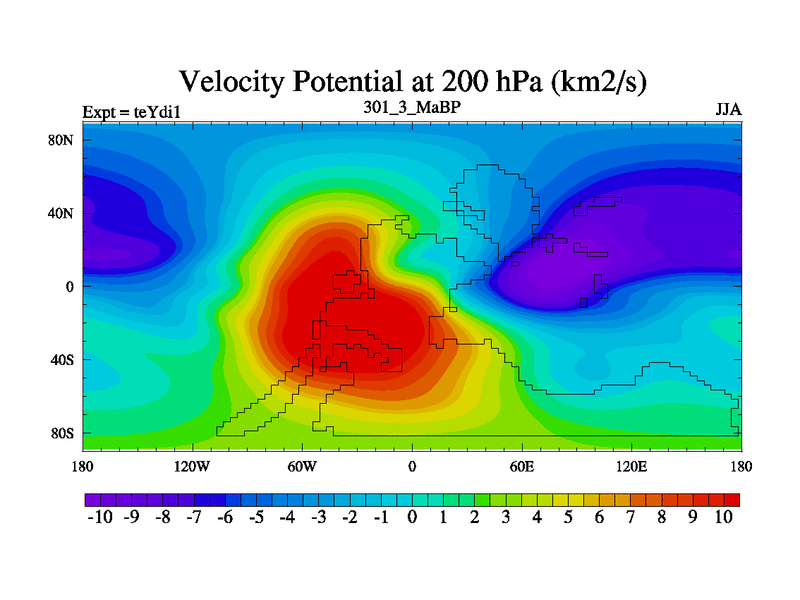 Velocity Potential at 200 hPa (km2/s)

Expt = teYdi1

301_3_MaBP

JJA

80N
40N
0
40S
80S

180
120W
60W
0
60E
120E
180

-10 -9 -8 -7 -6 -5 -4 -3 -2 -1 0 1 2 3 4 5 6 7 8 9 10